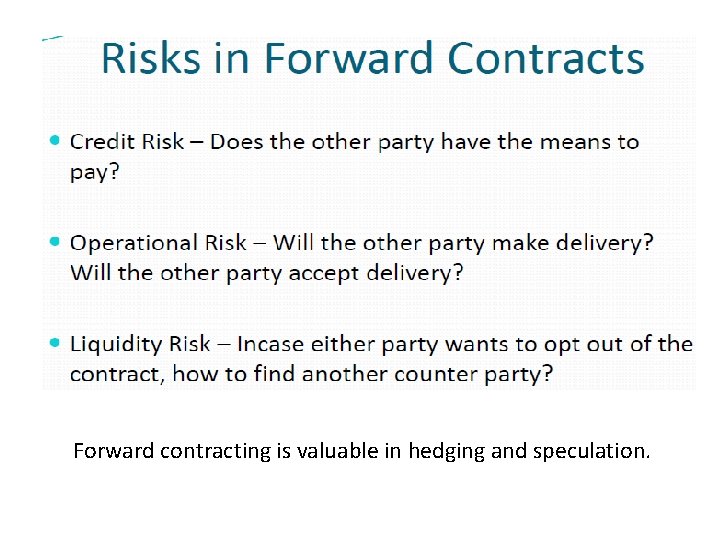 Risks in Forward Contracts

• Credit Risk – Does the other party have the means to pay?

• Operational Risk – Will the other party make delivery? Will the other party accept delivery?

• Liquidity Risk – Incase either party wants to opt out of the contract, how to find another counter party?

Forward contracting is valuable in hedging and speculation.